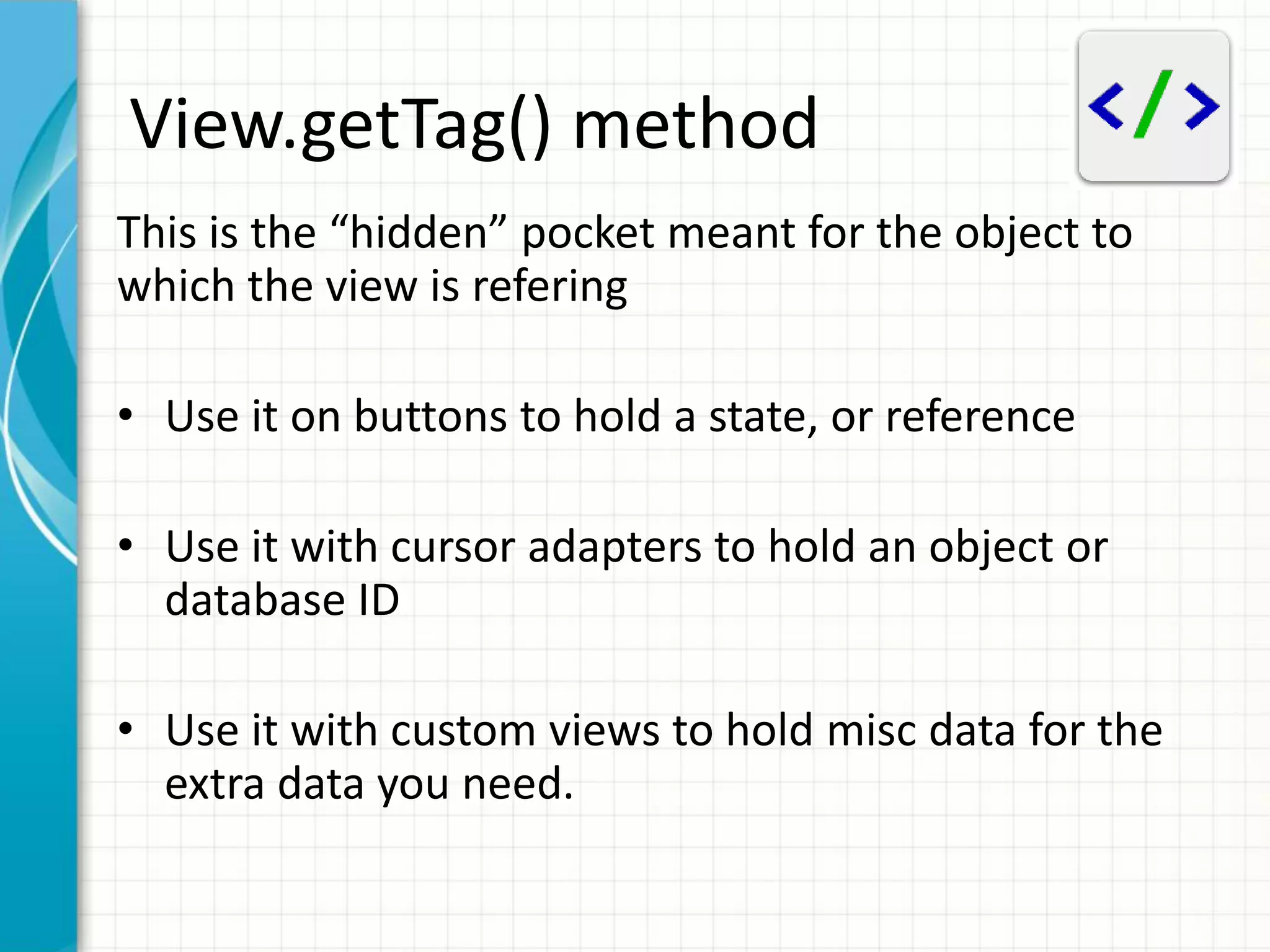 View.getTag() method

</>

This is the “hidden” pocket meant for the object to which the view is refering

• Use it on buttons to hold a state, or reference

• Use it with cursor adapters to hold an object or database ID

• Use it with custom views to hold misc data for the extra data you need.